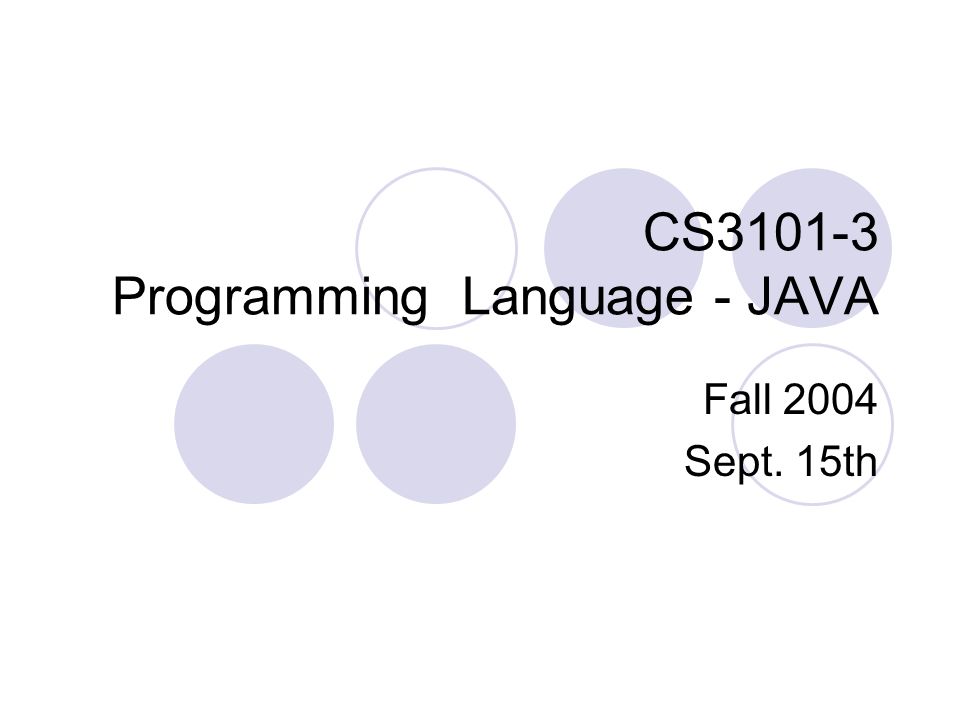 CS3101-3
Programming Language - JAVA

Fall 2004
Sept. 15th